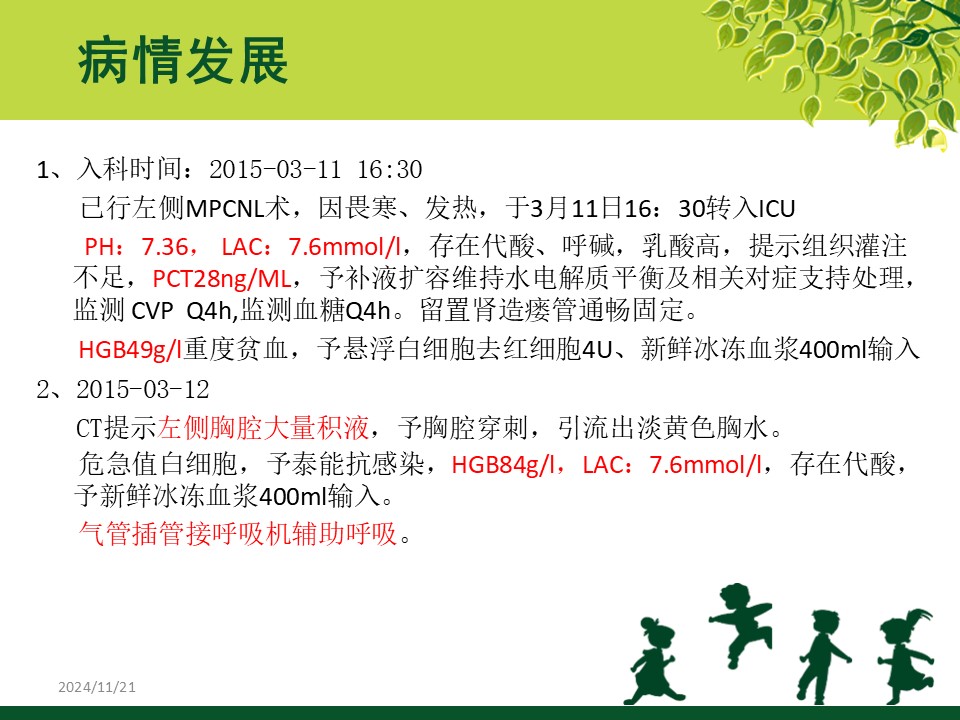 病情发展

1、入科时间：2015-03-11 16:30

已行左侧MPCNL术，因畏寒、发热，于3月11日16：30转入ICU

PH：7.36， LAC：7.6mmol/l，存在代酸、呼碱，乳酸高，提示组织灌注不足，PCT28ng/ML，予补液扩容维持水电解质平衡及相关对症支持处理，监测 CVP Q4h,监测血糖Q4h。留置肾造瘘管通畅固定。

HGB49g/l重度贫血，予悬浮白细胞去红细胞4U、新鲜冰冻血浆400ml输入

2、2015-03-12

CT提示左侧胸腔大量积液，予胸腔穿刺，引流出淡黄色胸水。

危急值白细胞，予泰能抗感染，HGB84g/l，LAC：7.6mmol/l，存在代酸，予新鲜冰冻血浆400ml输入。

气管插管接呼吸机辅助呼吸。

2024/11/21